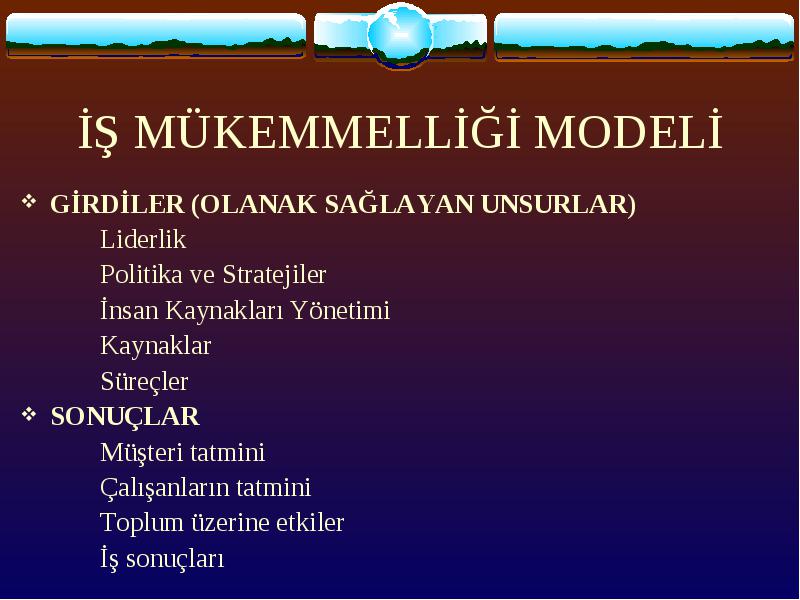 İŞ MÜKEMMELLİĞİ MODELİ

❖ GİRDİLER (OLANAK SAĞLAYAN UNSURLAR)
Liderlik
Politika ve Stratejiler
İnsan Kaynakları Yönetimi
Kaynaklar
Süreçler

❖ SONUÇLAR
Müşteri tatmini
Çalışanların tatmini
Toplum üzerine etkiler
İş sonuçları